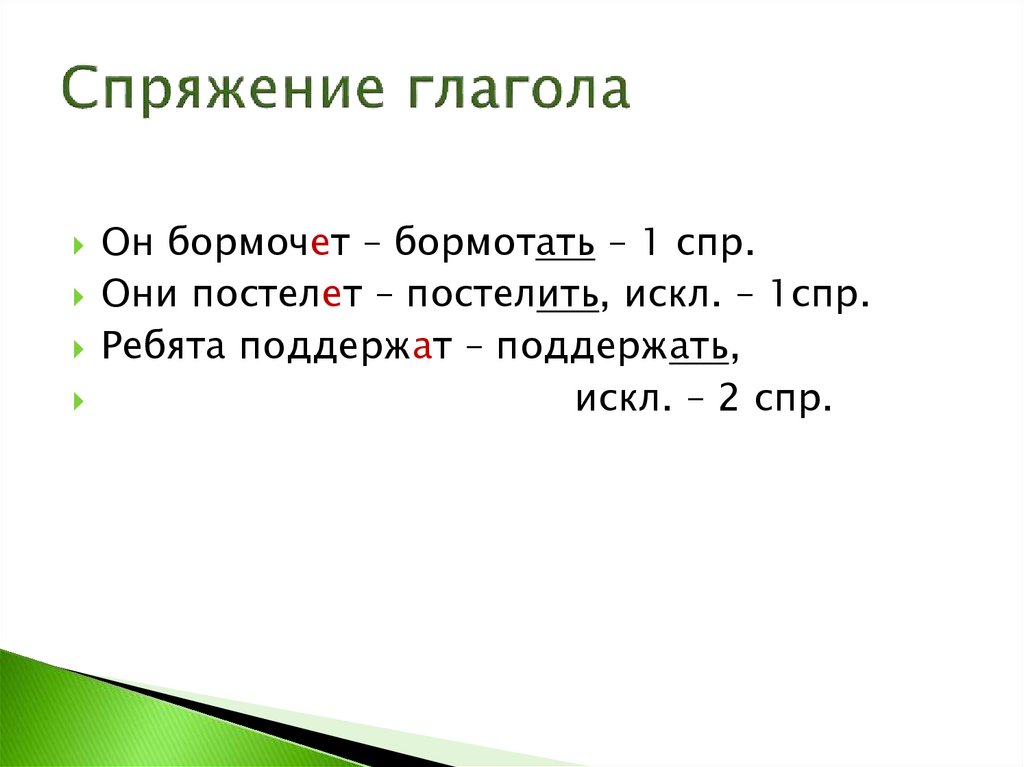 Спряжение глагола

Он бормочет – бормотать – 1 спр.
Они постелет – постелить, искл. – 1спр.
Ребята поддержат – поддержать,
искл. – 2 спр.